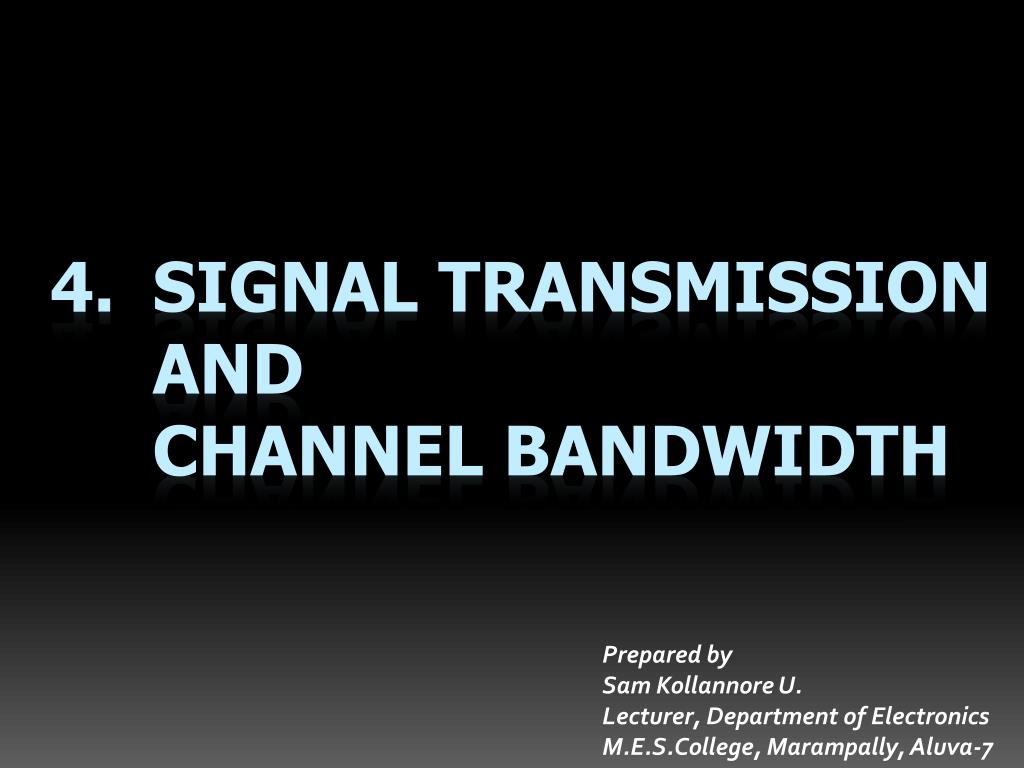 4. SIGNAL TRANSMISSION AND CHANNEL BANDWIDTH

Prepared by
Sam Kollannore U.
Lecturer, Department of Electronics
M.E.S.College, Marampally, Aluva-7